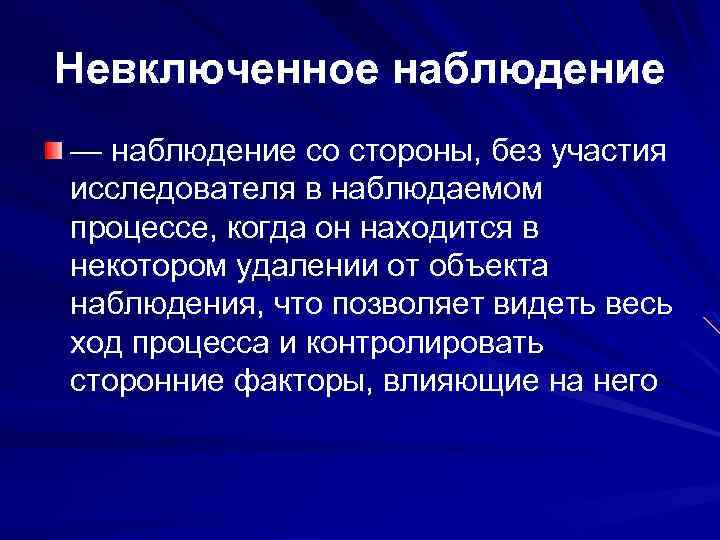 Невключенное наблюдение

— наблюдение со стороны, без участия исследователя в наблюдаемом процессе, когда он находится в некотором удалении от объекта наблюдения, что позволяет видеть весь ход процесса и контролировать сторонние факторы, влияющие на него